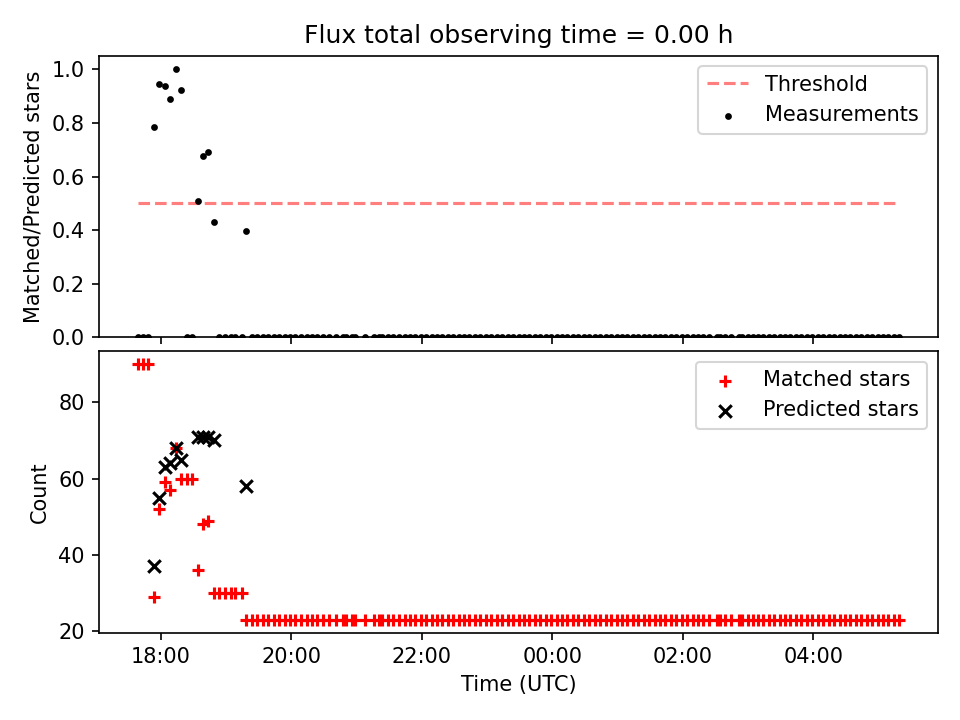 Flux total observing time = 0.00 h

Matched/Predicted stars

1.0
0.8
0.6
0.4
0.2
0.0

Threshold
Measurements

Count

80
60
40
20

Matched stars
Predicted stars

18:00
20:00
22:00
00:00
02:00
04:00

Time (UTC)